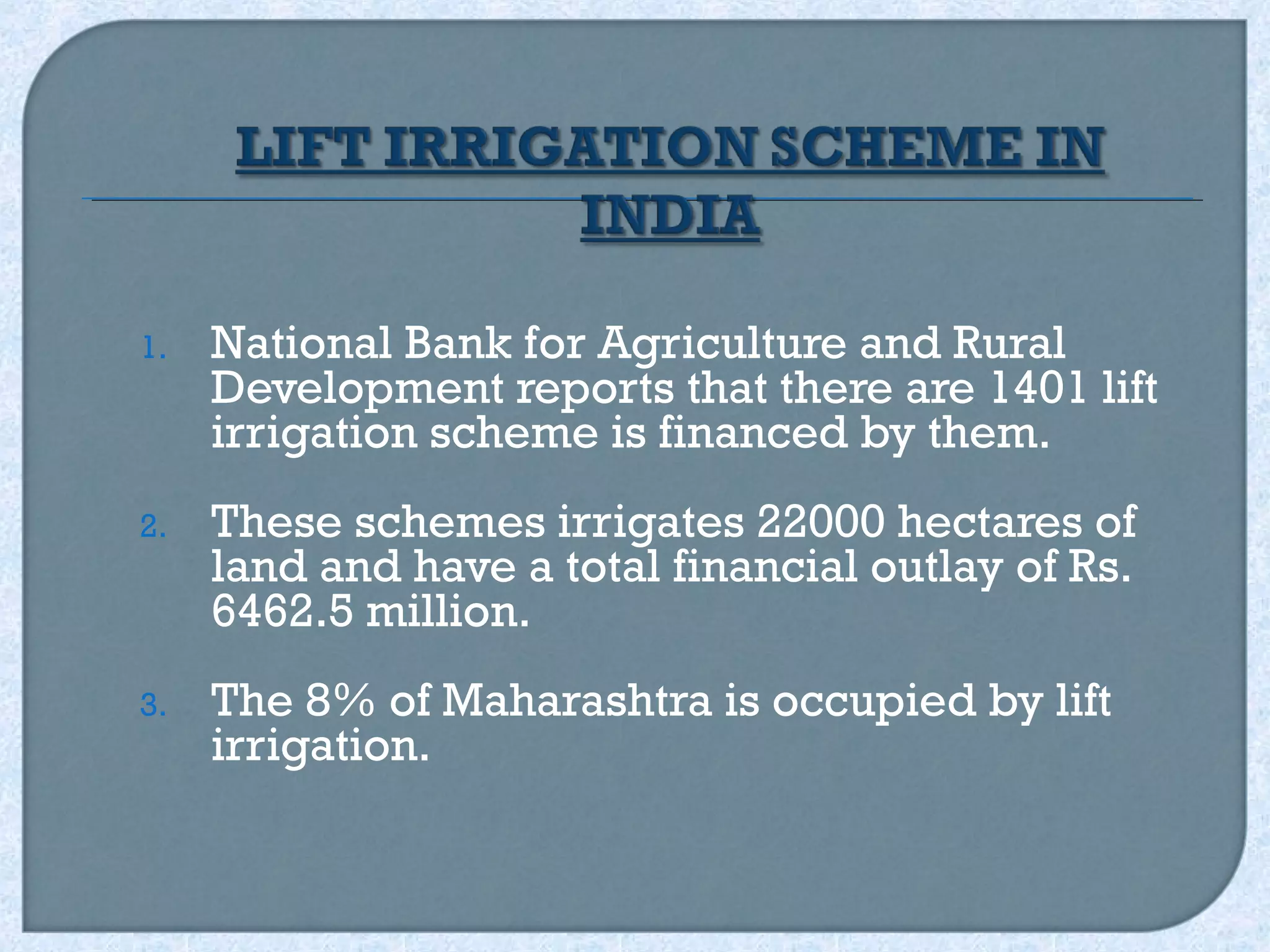 LIFT IRRIGATION SCHEME IN INDIA

1. National Bank for Agriculture and Rural Development reports that there are 1401 lift irrigation scheme is financed by them.

2. These schemes irrigates 22000 hectares of land and have a total financial outlay of Rs. 6462.5 million.

3. The 8% of Maharashtra is occupied by lift irrigation.